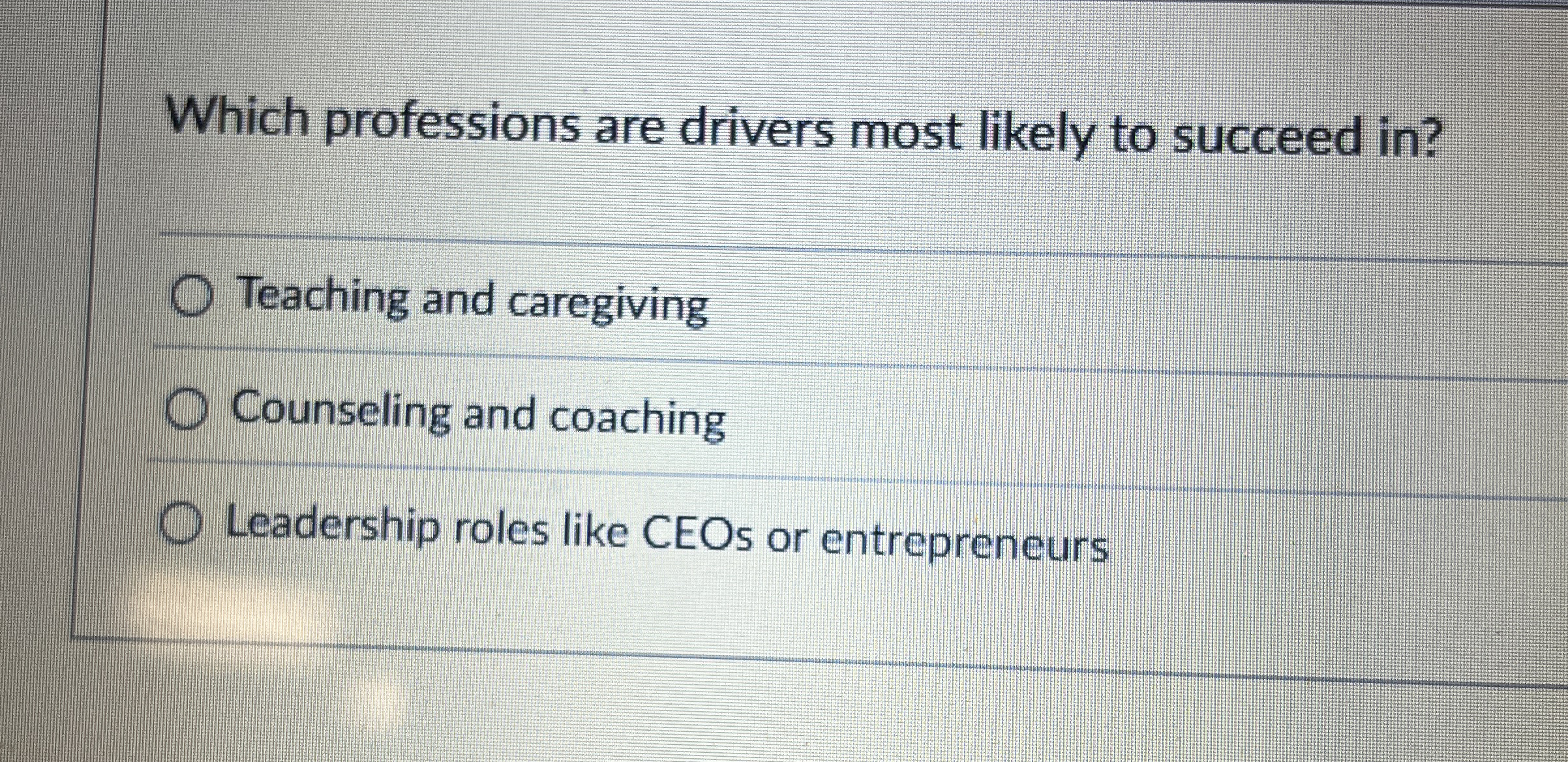 Which professions are drivers most likely to succeed in?

Teaching and caregiving

Counseling and coaching

Leadership roles like CEOs or entrepreneurs